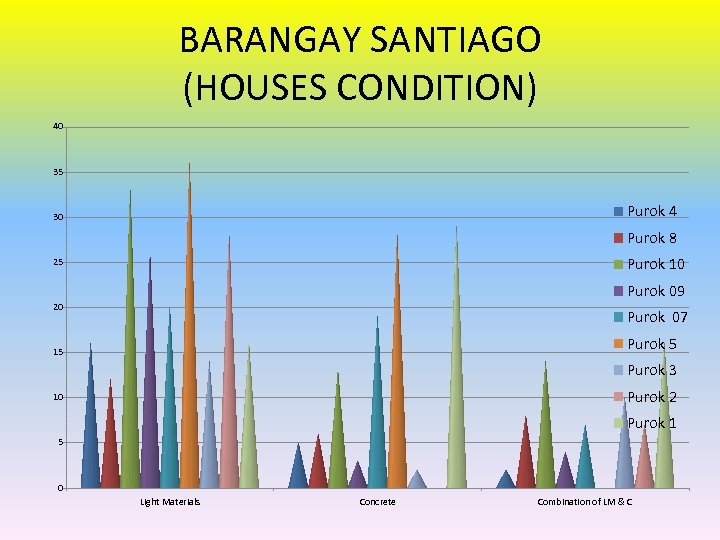 BARANGAY SANTIAGO
(HOUSES CONDITION)

40
35
30
25
20
15
10
5
0

Light Materials
Concrete
Combination of LM & C

Purok 4
Purok 8
Purok 10
Purok 09
Purok 07
Purok 5
Purok 3
Purok 2
Purok 1